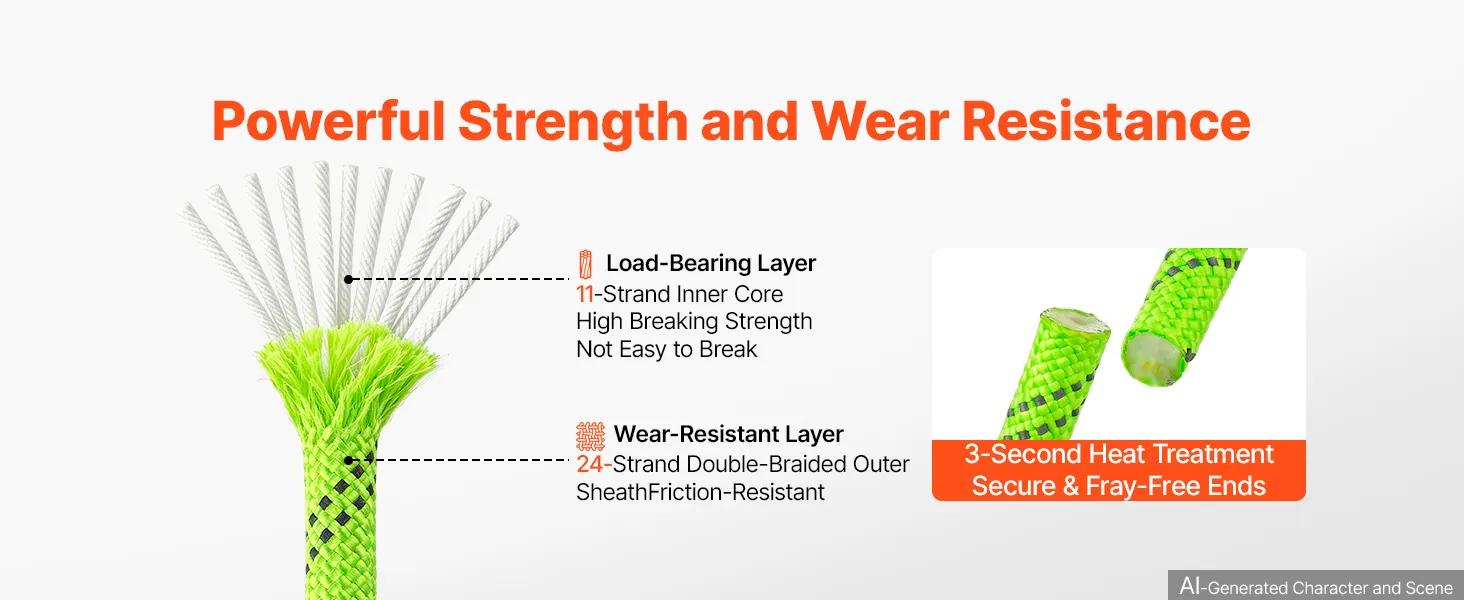 Powerful Strength and Wear Resistance

Load-Bearing Layer
11-Strand Inner Core
High Breaking Strength
Not Easy to Break

Wear-Resistant Layer
24-Strand Double-Braided Outer SheathFriction-Resistant

3-Second Heat Treatment
Secure & Fray-Free Ends

AI-Generated Character and Scene